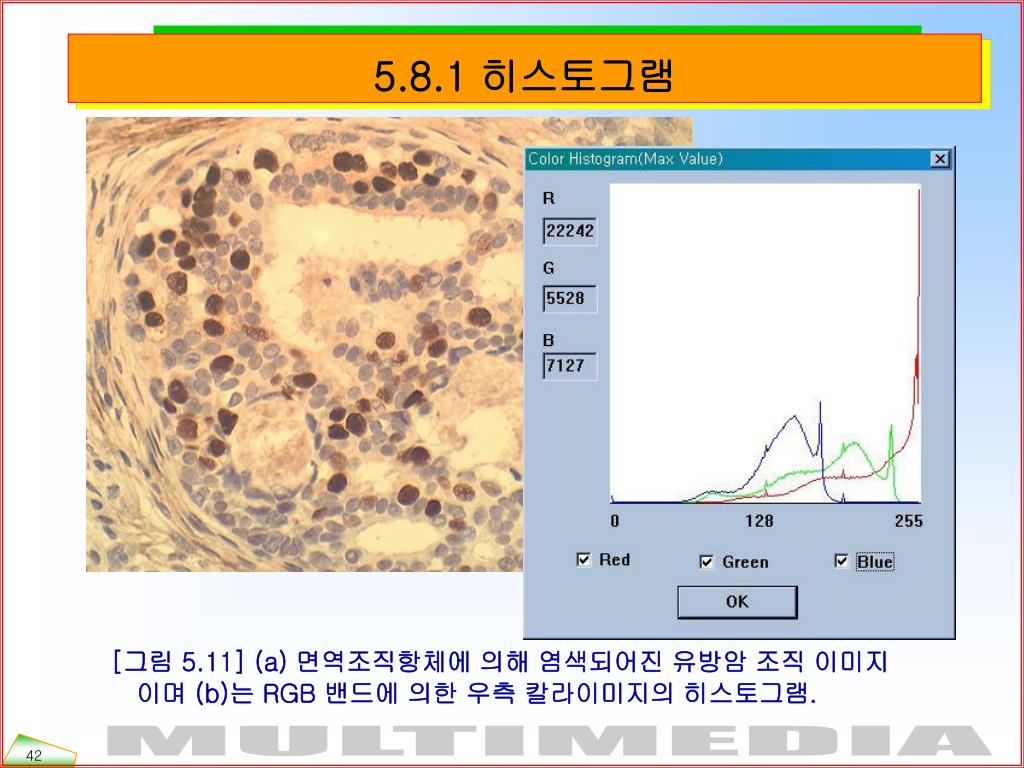 5.8.1 히스토그램

Color Histogram(Max Value)

R
22242
G
5528
B
7127

0 128 255

Red Green Blue

OK

[그림 5.11] (a) 면역조직항체에 의해 염색되어진 유방암 조직 이미지이며 (b)는 RGB 밴드에 의한 우측 칼라이미지의 히스토그램.

42

MULTIMEDIA